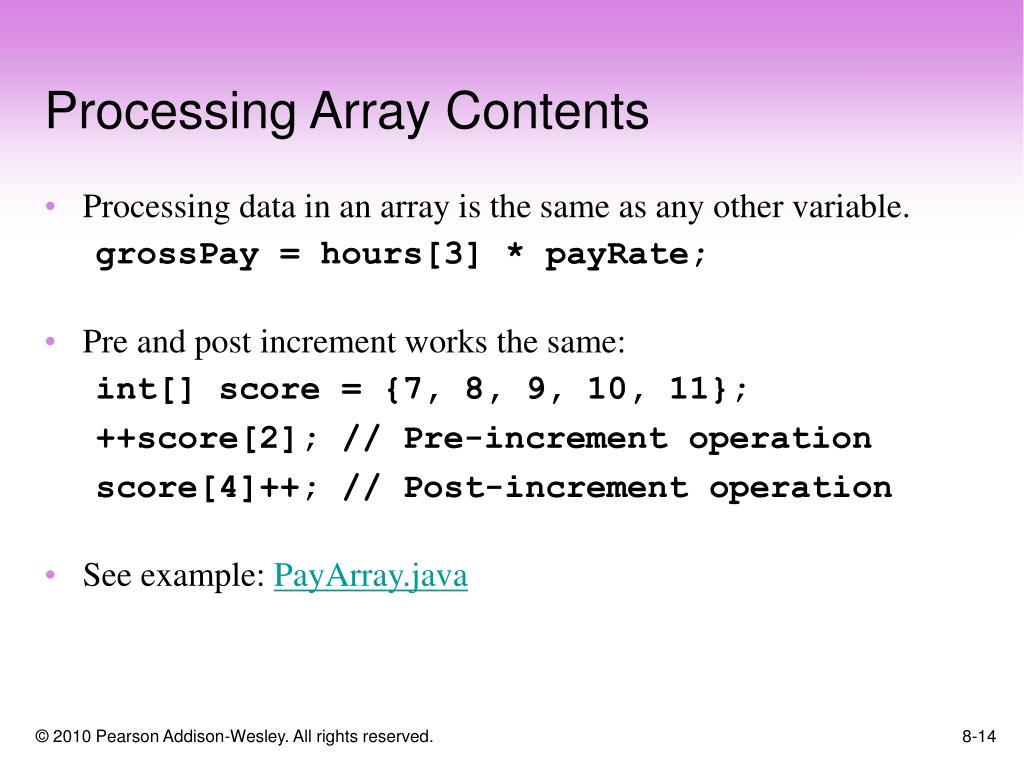 Processing Array Contents

• Processing data in an array is the same as any other variable.
grossPay = hours[3] * payRate;

• Pre and post increment works the same:
int[] score = {7, 8, 9, 10, 11};
++score[2]; // Pre-increment operation
score[4]++; // Post-increment operation

• See example: PayArray.java

© 2010 Pearson Addison-Wesley. All rights reserved.

8-14